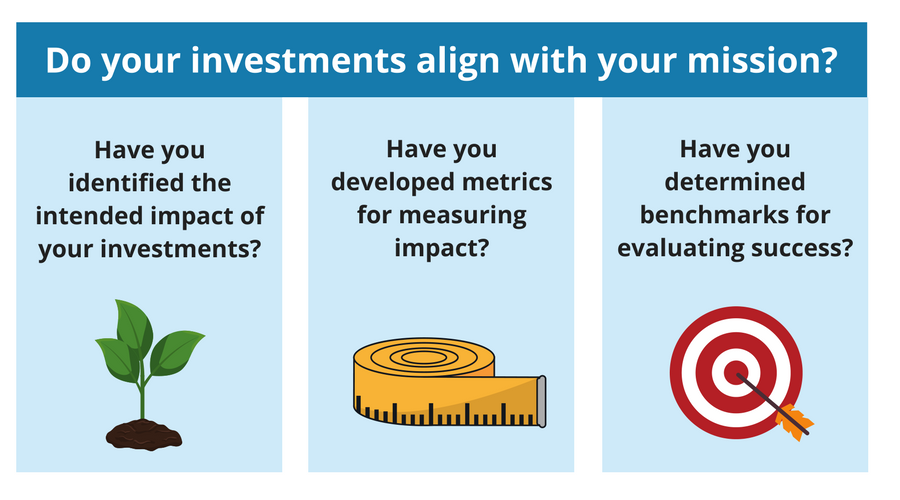 Do your investments align with your mission?

Have you identified the intended impact of your investments?

Have you developed metrics for measuring impact?

Have you determined benchmarks for evaluating success?